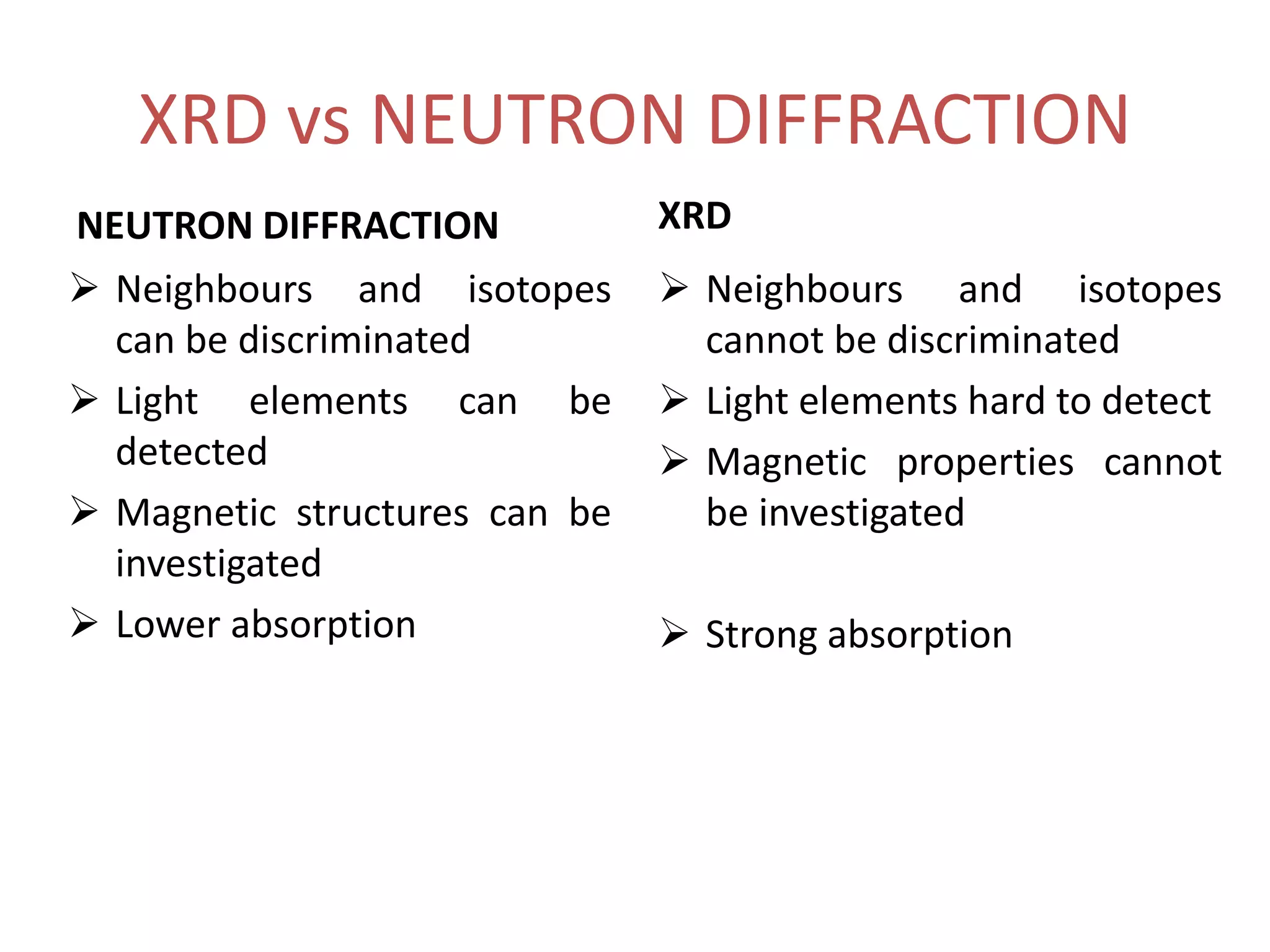 XRD vs NEUTRON DIFFRACTION

NEUTRON DIFFRACTION

➢ Neighbours and isotopes can be discriminated

➢ Light elements can be detected

➢ Magnetic structures can be investigated

➢ Lower absorption

XRD

➢ Neighbours and isotopes cannot be discriminated

➢ Light elements hard to detect

➢ Magnetic properties cannot be investigated

➢ Strong absorption